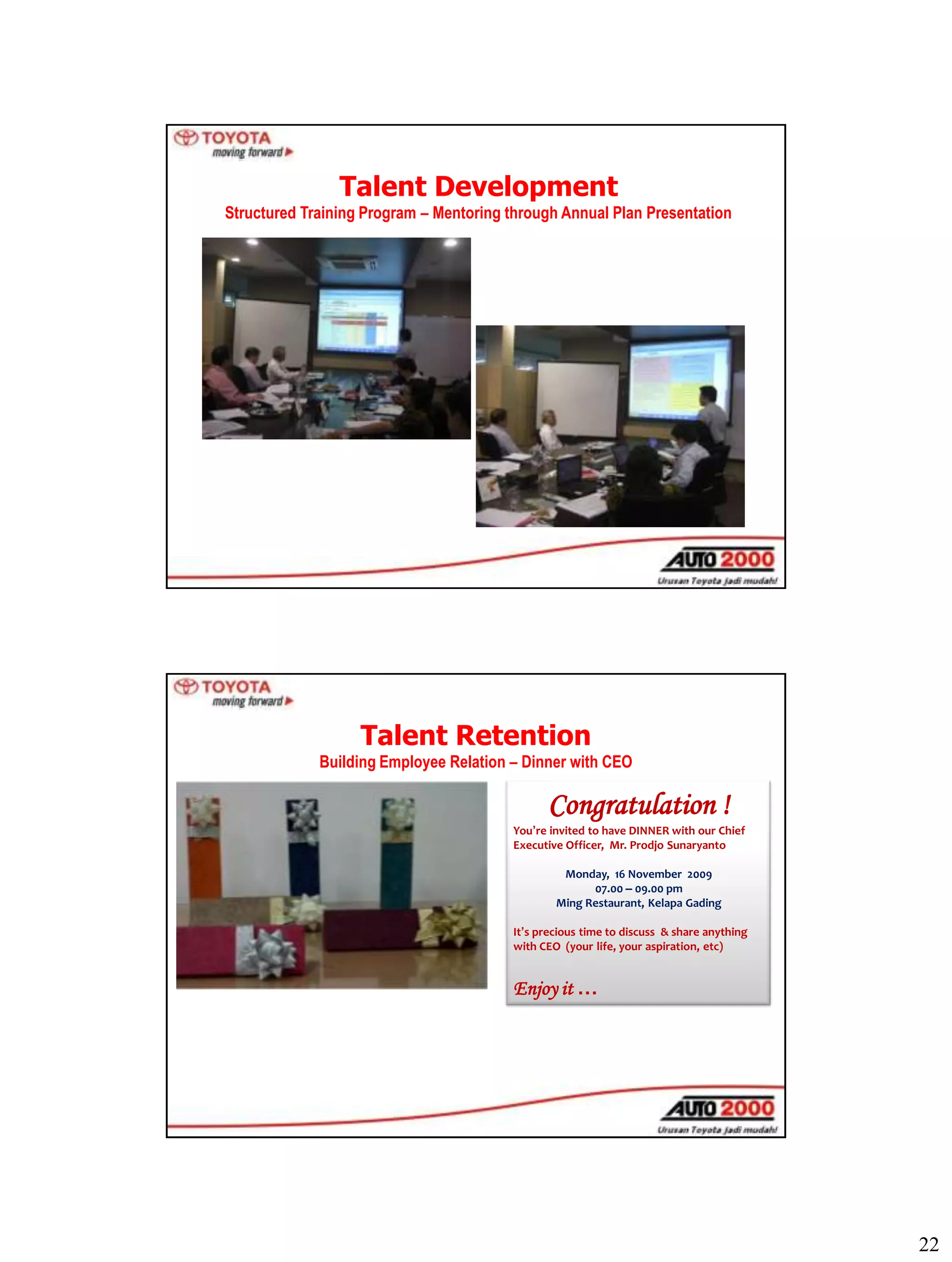 TOYOTA
moving forward

Talent Development

Structured Training Program – Mentoring through Annual Plan Presentation

AUTO 2000
Urusan Toyota jadi mudah!

TOYOTA
moving forward

Talent Retention

Building Employee Relation – Dinner with CEO

Congratulation !

You're invited to have DINNER with our Chief Executive Officer, Mr. Prodjo Sunaryanto

Monday, 16 November 2009
07.00 – 09.00 pm
Ming Restaurant, Kelapa Gading

It's precious time to discuss & share anything with CEO (your life, your aspiration, etc)

Enjoy it …

AUTO 2000
Urusan Toyota jadi mudah!

22